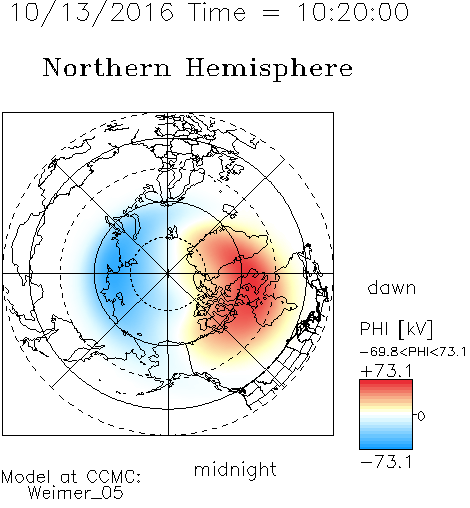 10/13/2016 Time = 10:20:00

Northern Hemisphere

dawn

PHI [kV]
-69.8<PHI<73.1
+73.1
0
-73.1

midnight

Model at CCMC:
Weimer_05